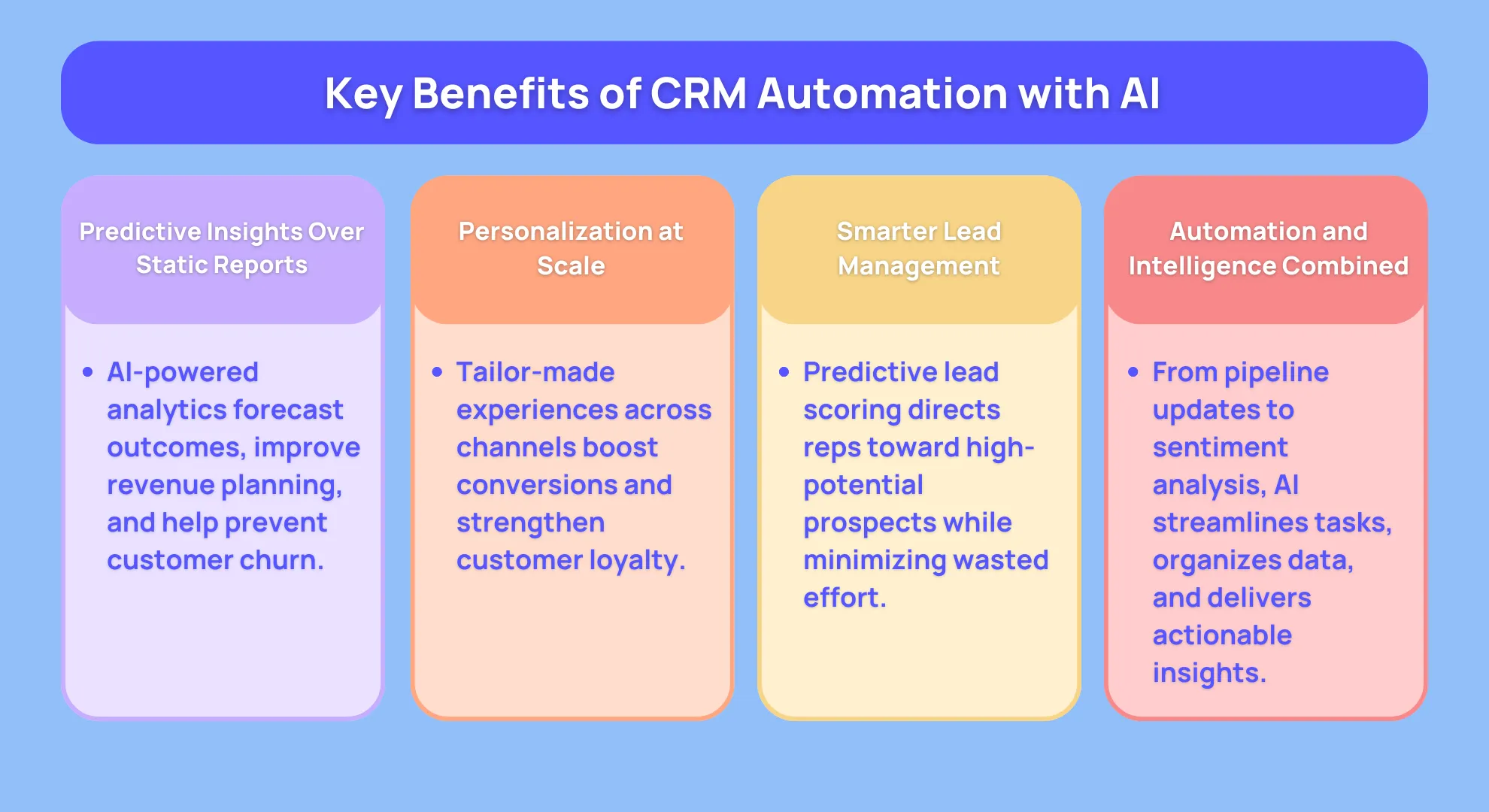 Key Benefits of CRM Automation with AI

Predictive Insights Over Static Reports

• AI-powered analytics forecast outcomes, improve revenue planning, and help prevent customer churn.

Personalization at Scale

• Tailor-made experiences across channels boost conversions and strengthen customer loyalty.

Smarter Lead Management

• Predictive lead scoring directs reps toward high-potential prospects while minimizing wasted effort.

Automation and Intelligence Combined

• From pipeline updates to sentiment analysis, AI streamlines tasks, organizes data, and delivers actionable insights.